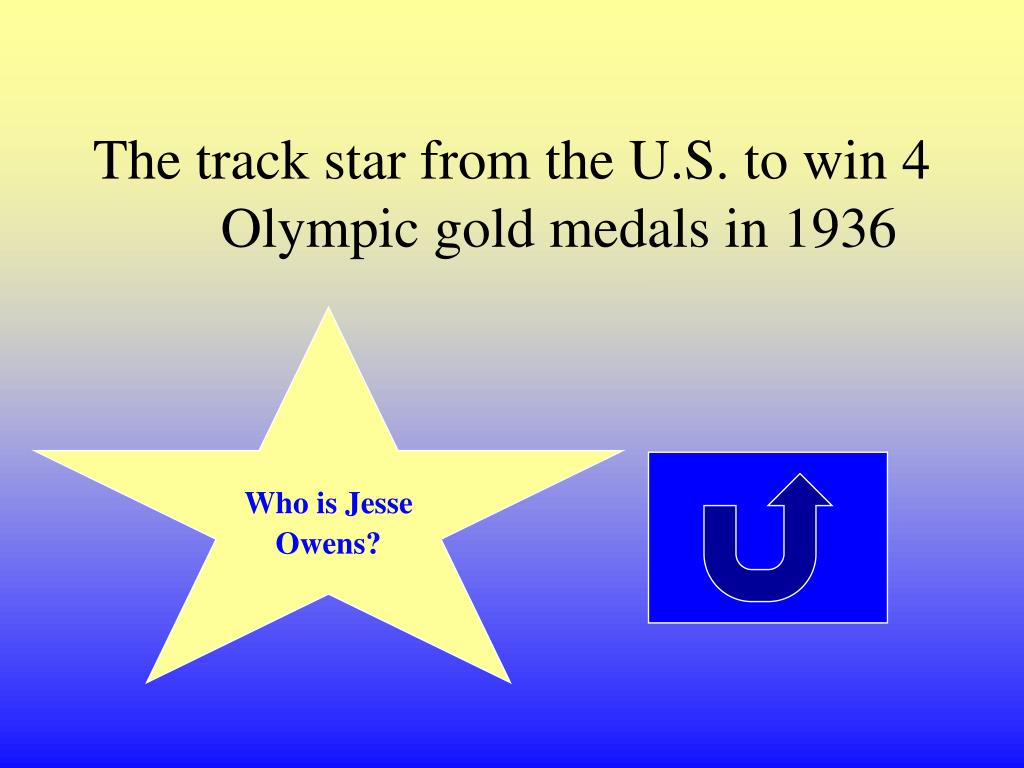 The track star from the U.S. to win 4 Olympic gold medals in 1936

Who is Jesse Owens?